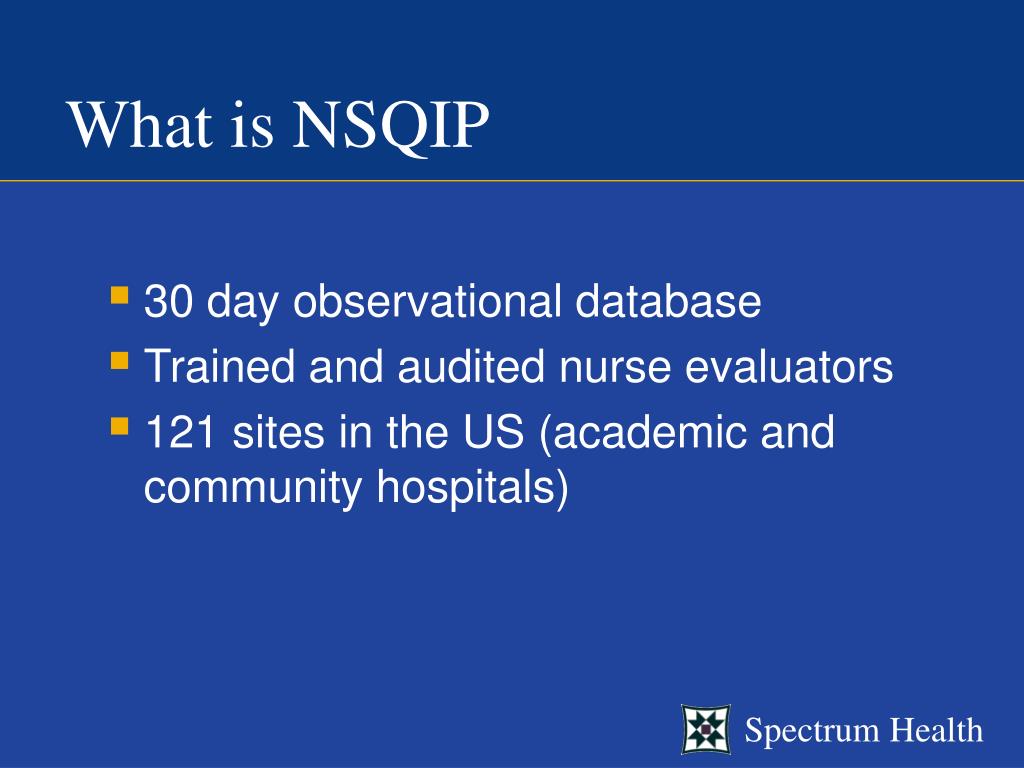 What is NSQIP

- 30 day observational database
- Trained and audited nurse evaluators
- 121 sites in the US (academic and community hospitals)

Spectrum Health